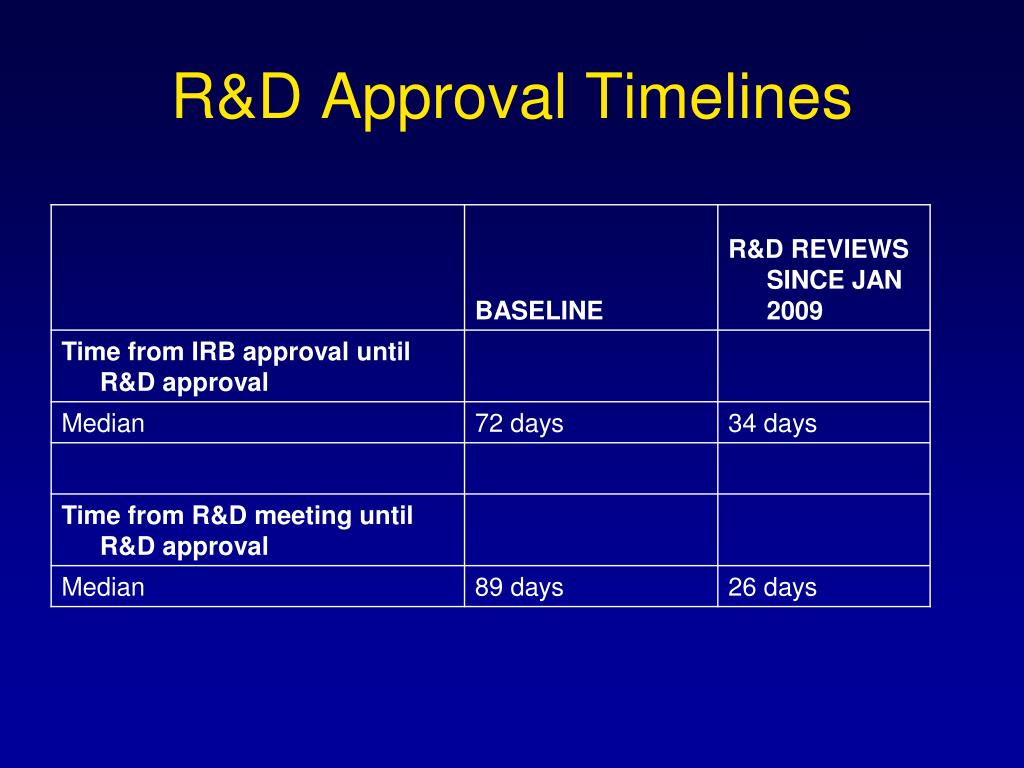 R&D Approval Timelines

| | BASELINE | R&D REVIEWS SINCE JAN 2009 |
|---|---|---|
| Time from IRB approval until R&D approval | | |
| Median | 72 days | 34 days |
| | | |
| Time from R&D meeting until R&D approval | | |
| Median | 89 days | 26 days |